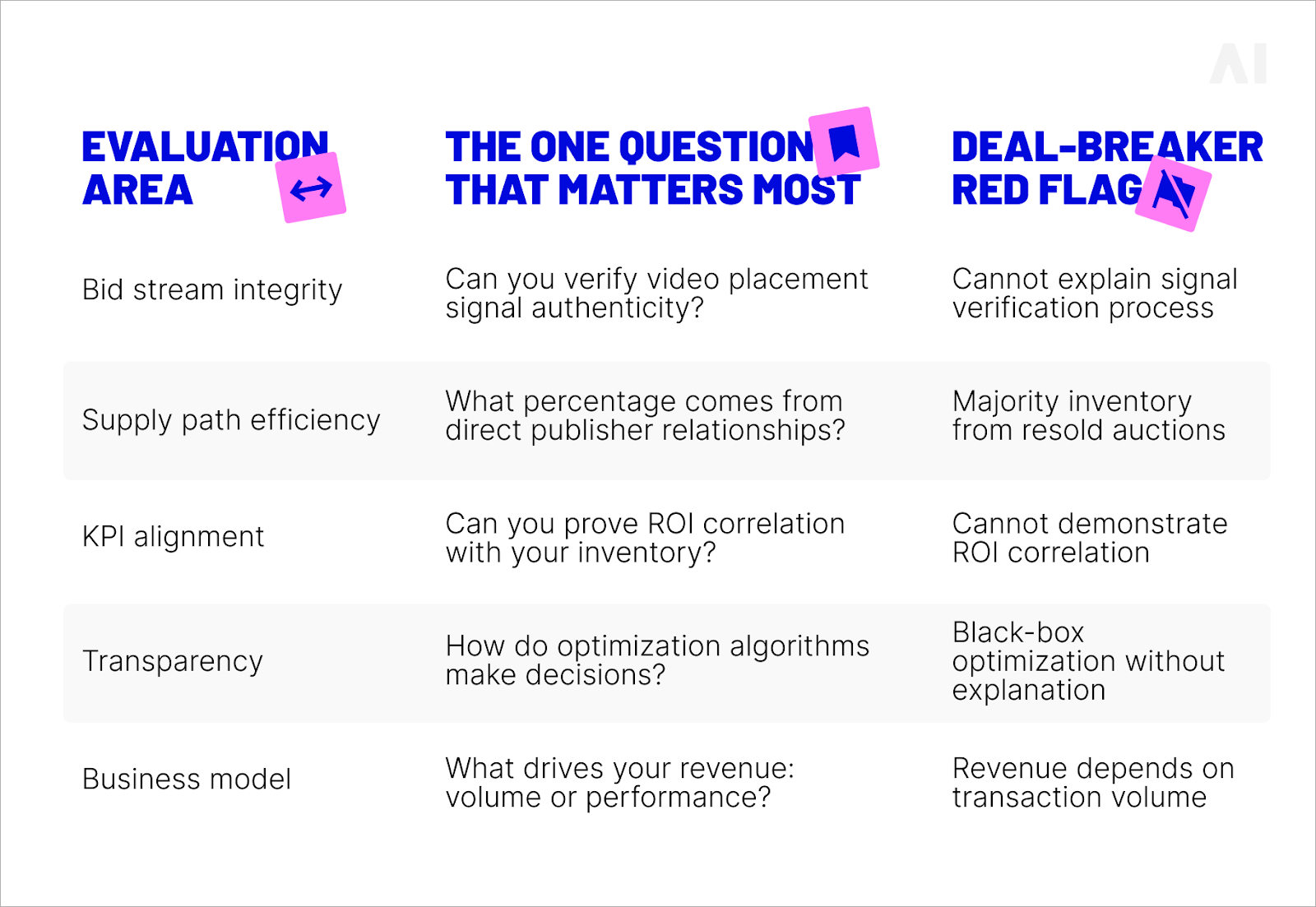 AI

| EVALUATION AREA | THE ONE QUESTION THAT MATTERS MOST | DEAL-BREAKER RED FLAG |
|---|---|---|
| Bid stream integrity | Can you verify video placement signal authenticity? | Cannot explain signal verification process |
| Supply path efficiency | What percentage comes from direct publisher relationships? | Majority inventory from resold auctions |
| KPI alignment | Can you prove ROI correlation with your inventory? | Cannot demonstrate ROI correlation |
| Transparency | How do optimization algorithms make decisions? | Black-box optimization without explanation |
| Business model | What drives your revenue: volume or performance? | Revenue depends on transaction volume |